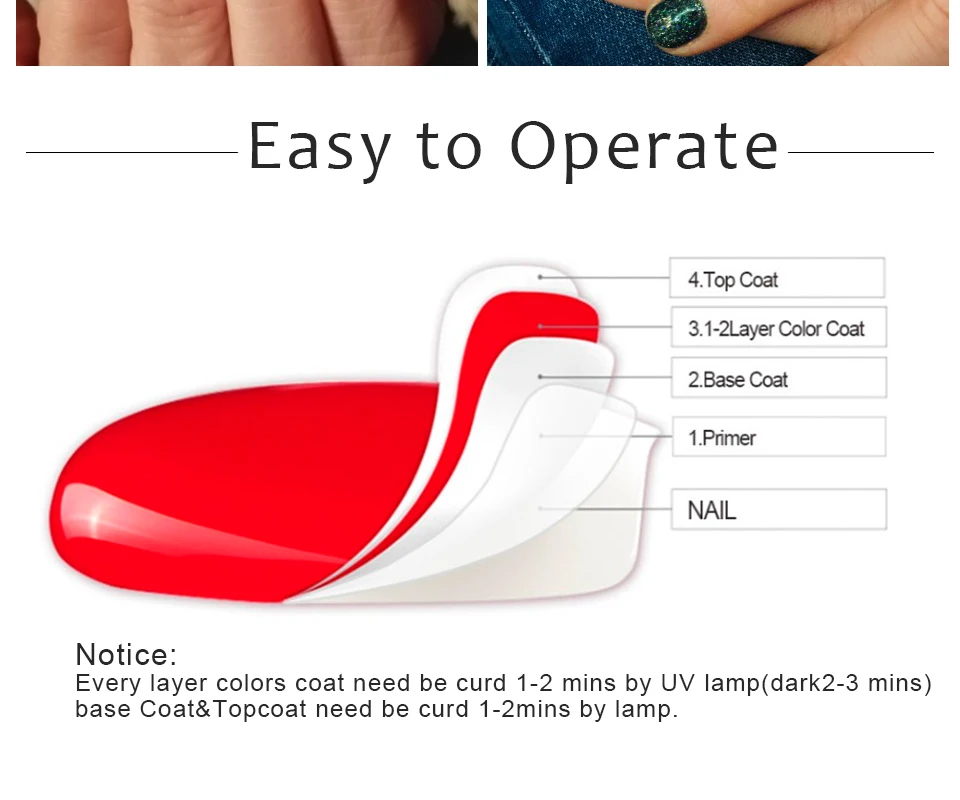 Easy to Operate

4.Top Coat

3.1-2Layer Color Coat

2.Base Coat

1.Primer

NAIL

Notice:
Every layer colors coat need be curd 1-2 mins by UV lamp(dark2-3 mins) base Coat&Topcoat need be curd 1-2mins by lamp.